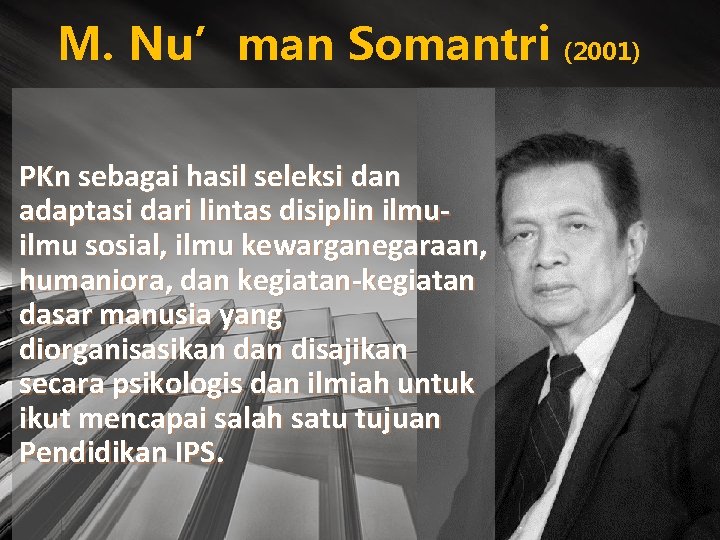 M. Nu’ man Somantri (2001)

PKn sebagai hasil seleksi dan adaptasi dari lintas disiplin ilmu-ilmu sosial, ilmu kewarganegaraan, humaniora, dan kegiatan-kegiatan dasar manusia yang diorganisasikan dan disajikan secara psikologis dan ilmiah untuk ikut mencapai salah satu tujuan Pendidikan IPS.